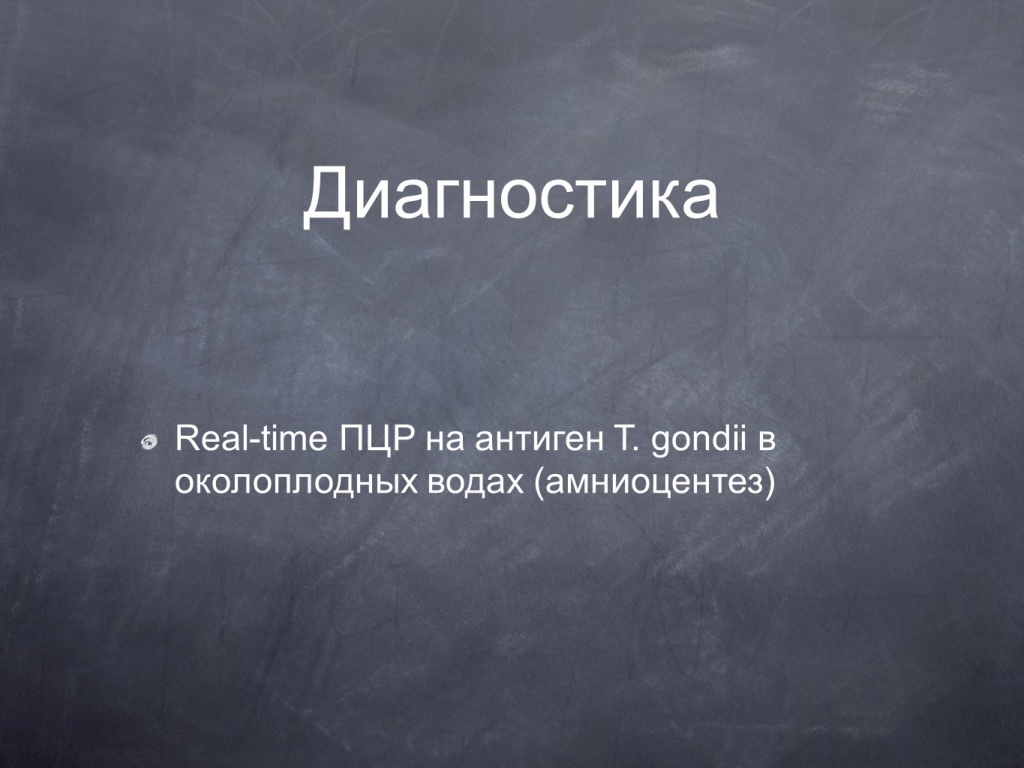 Диагностика

Real-time ПЦР на антиген T. gondii в околоплодных водах (амниоцентез)